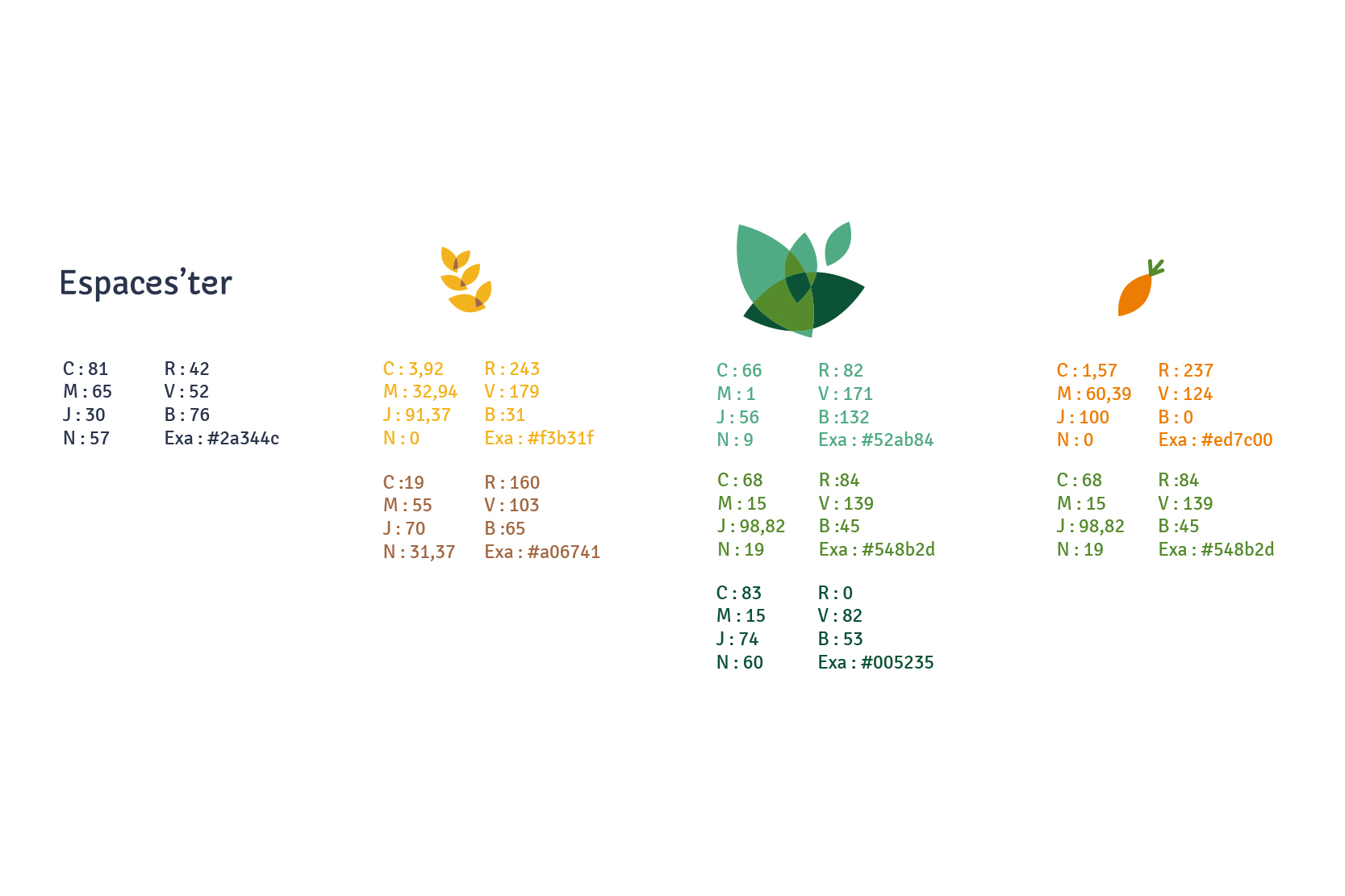 Espaces'ter

C : 81
M : 65
J : 30
N : 57

R : 42
V : 52
B : 76
Exa : #2a344c

C : 3,92
M : 32,94
J : 91,37
N : 0

R : 243
V : 179
B :31
Exa : #f3b31f

C :19
M : 55
J : 70
N : 31,37

R : 160
V : 103
B :65
Exa : #a06741

C : 66
M : 1
J : 56
N : 9

R : 82
V : 171
B :132
Exa : #52ab84

C : 68
M : 15
J : 98,82
N : 19

R :84
V : 139
B :45
Exa : #548b2d

C : 83
M : 15
J : 74
N : 60

R : 0
V : 82
B : 53
Exa : #005235

C : 1,57
M : 60,39
J : 100
N : 0

R : 237
V : 124
B : 0
Exa : #ed7c00

C : 68
M : 15
J : 98,82
N : 19

R :84
V : 139
B :45
Exa : #548b2d